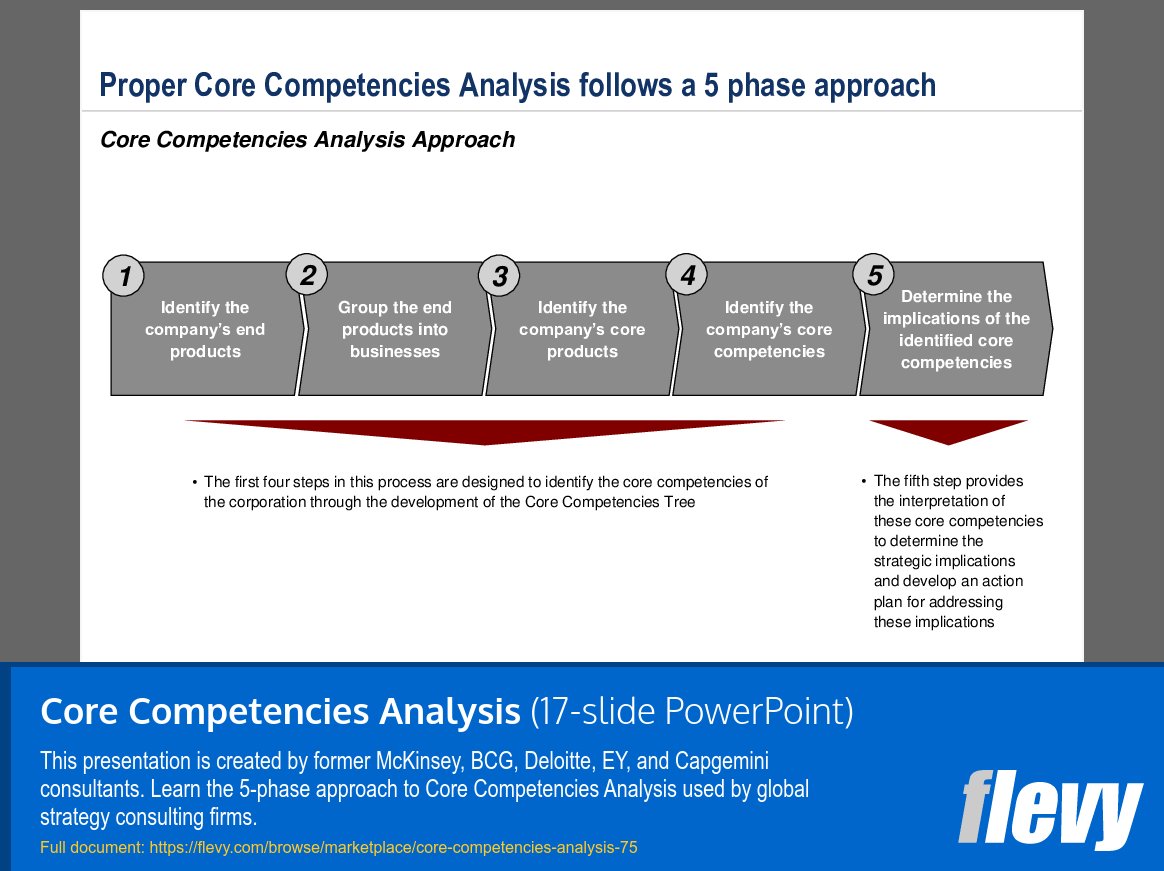 Proper Core Competencies Analysis follows a 5 phase approach

Core Competencies Analysis Approach

1 Identify the company's end products

2 Group the end products into businesses

3 Identify the company's core products

4 Identify the company's core competencies

5 Determine the implications of the identified core competencies

• The first four steps in this process are designed to identify the core competencies of the corporation through the development of the Core Competencies Tree

• The fifth step provides the interpretation of these core competencies to determine the strategic implications and develop an action plan for addressing these implications

Core Competencies Analysis (17-slide PowerPoint)

This presentation is created by former McKinsey, BCG, Deloitte, EY, and Capgemini consultants. Learn the 5-phase approach to Core Competencies Analysis used by global strategy consulting firms.

Full document: https://flevy.com/browse/marketplace/core-competencies-analysis-75

flevy